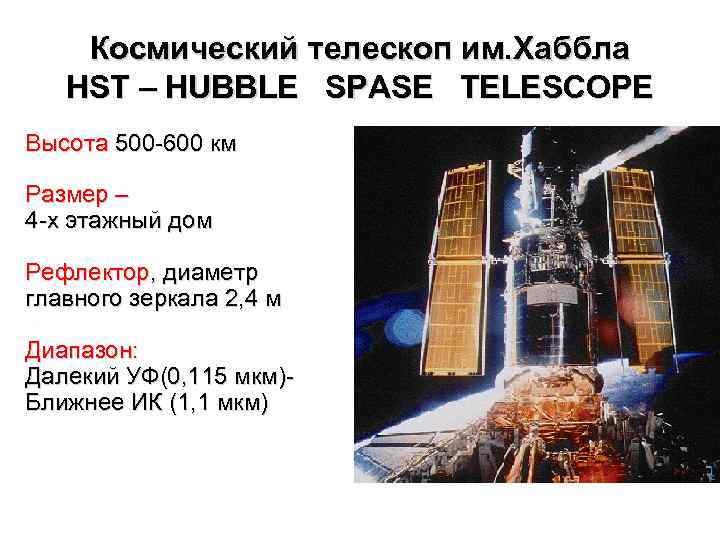 Космический телескоп им.Хаббла
HST – HUBBLE SPASE TELESCOPE

Высота 500-600 км

Размер –
4-х этажный дом

Рефлектор, диаметр главного зеркала 2,4 м

Диапазон:
Далекий УФ(0,115 мкм)-
Ближнее ИК (1,1 мкм)